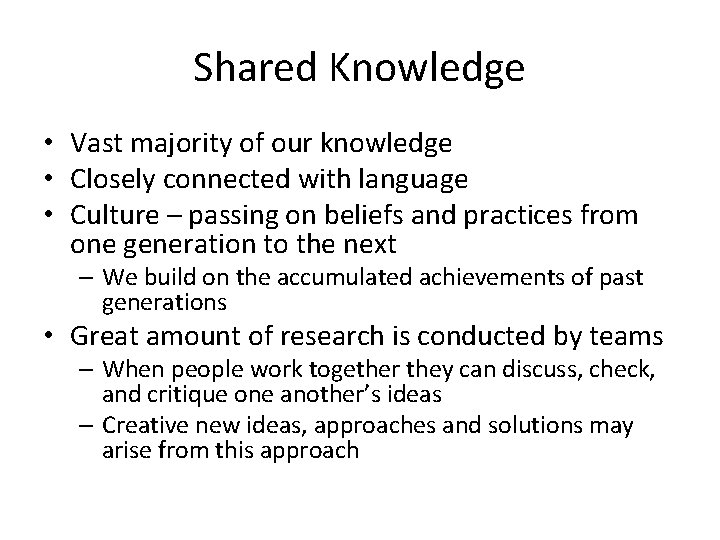 Shared Knowledge

• Vast majority of our knowledge
• Closely connected with language
• Culture – passing on beliefs and practices from one generation to the next
  – We build on the accumulated achievements of past generations
• Great amount of research is conducted by teams
  – When people work together they can discuss, check, and critique one another's ideas
  – Creative new ideas, approaches and solutions may arise from this approach